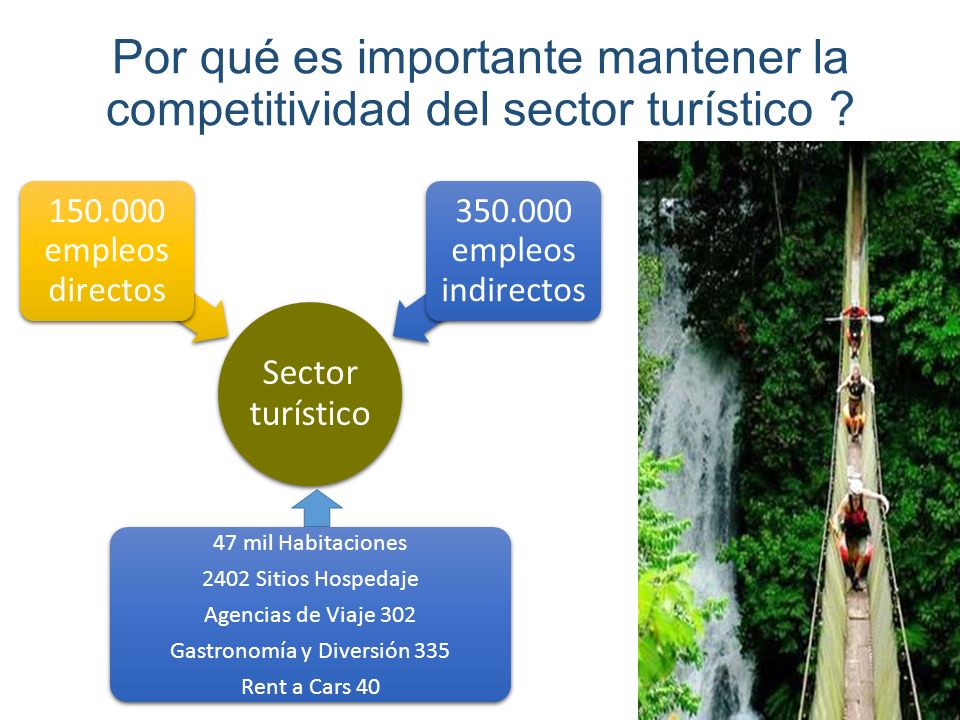 Por qué es importante mantener la competitividad del sector turístico ?

150.000 empleos directos

350.000 empleos indirectos

Sector turístico

47 mil Habitaciones
2402 Sitios Hospedaje
Agencias de Viaje 302
Gastronomía y Diversión 335
Rent a Cars 40